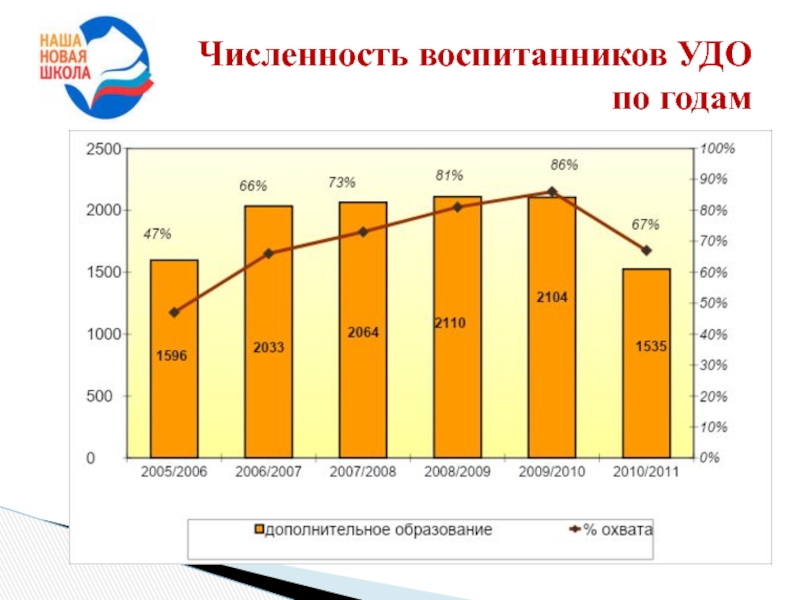 НАША
НОВАЯ
ШКОЛА

Численность воспитанников УДО по годам

2500
2000
1500
1000
500
0

100%
90%
80%
70%
60%
50%
40%
30%
20%
10%
0%

47%
66%
73%
81%
86%
67%

1596
2033
2064
2110
2104
1535

2005/2006
2006/2007
2007/2008
2008/2009
2009/2010
2010/2011

дополнительное образование
% охвата